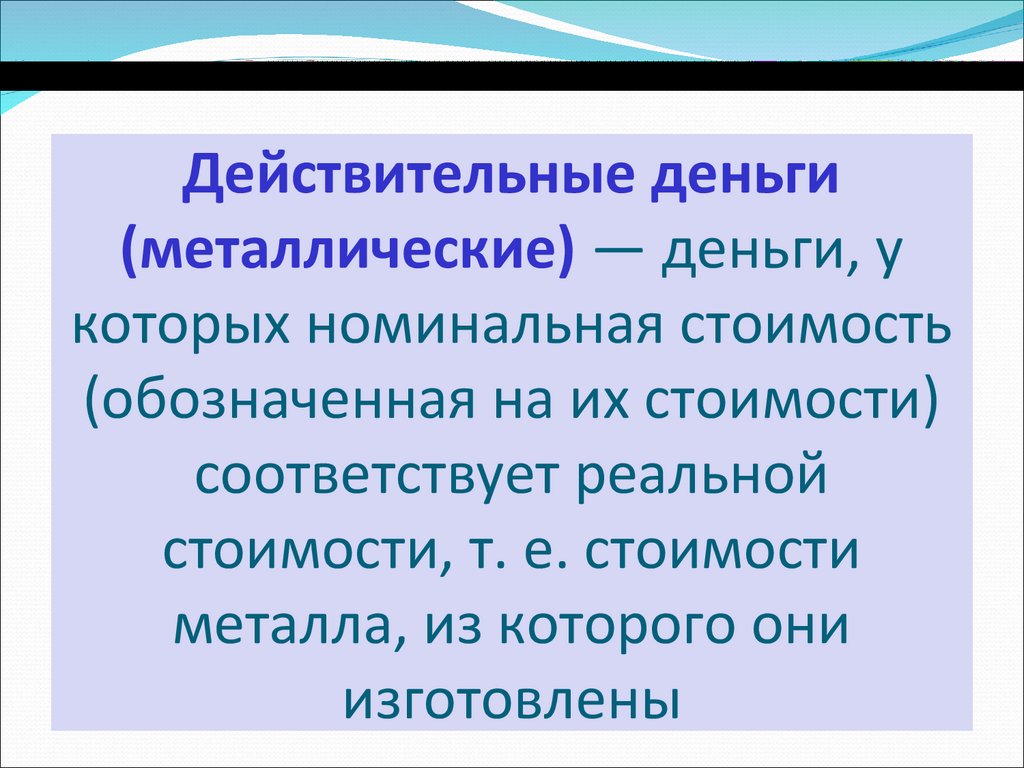 Действительные деньги (металлические) — деньги, у которых номинальная стоимость (обозначенная на их стоимости) соответствует реальной стоимости, т. е. стоимости металла, из которого они изготовлены